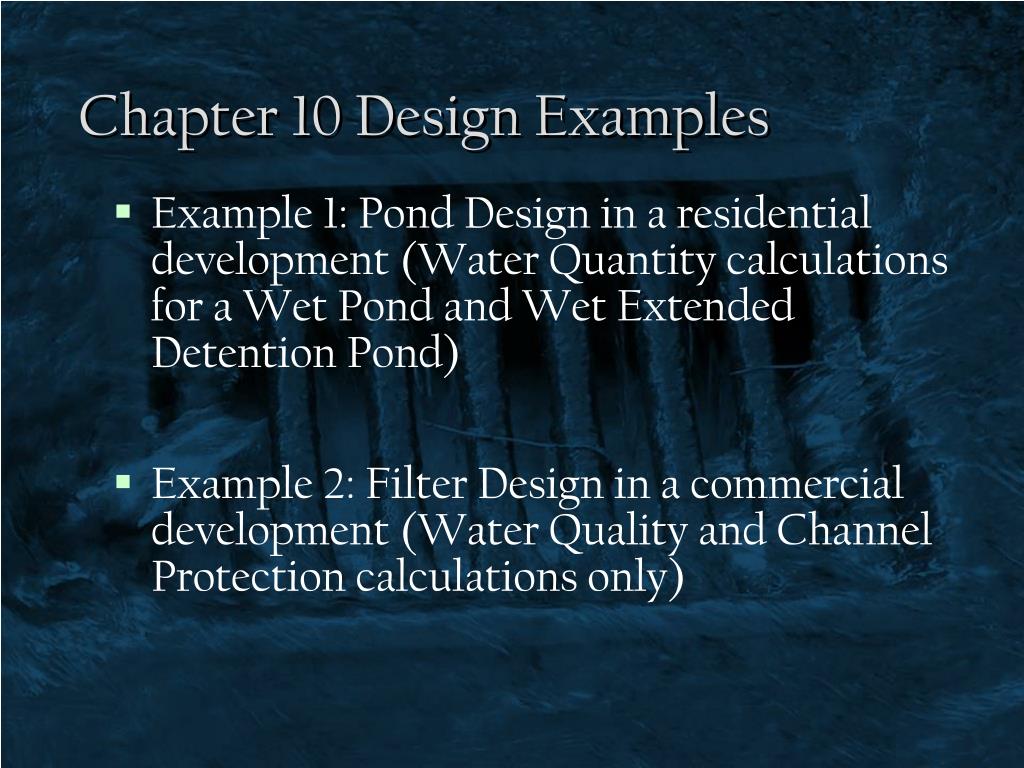 Chapter 10 Design Examples

▪ Example 1: Pond Design in a residential development (Water Quantity calculations for a Wet Pond and Wet Extended Detention Pond)

▪ Example 2: Filter Design in a commercial development (Water Quality and Channel Protection calculations only)